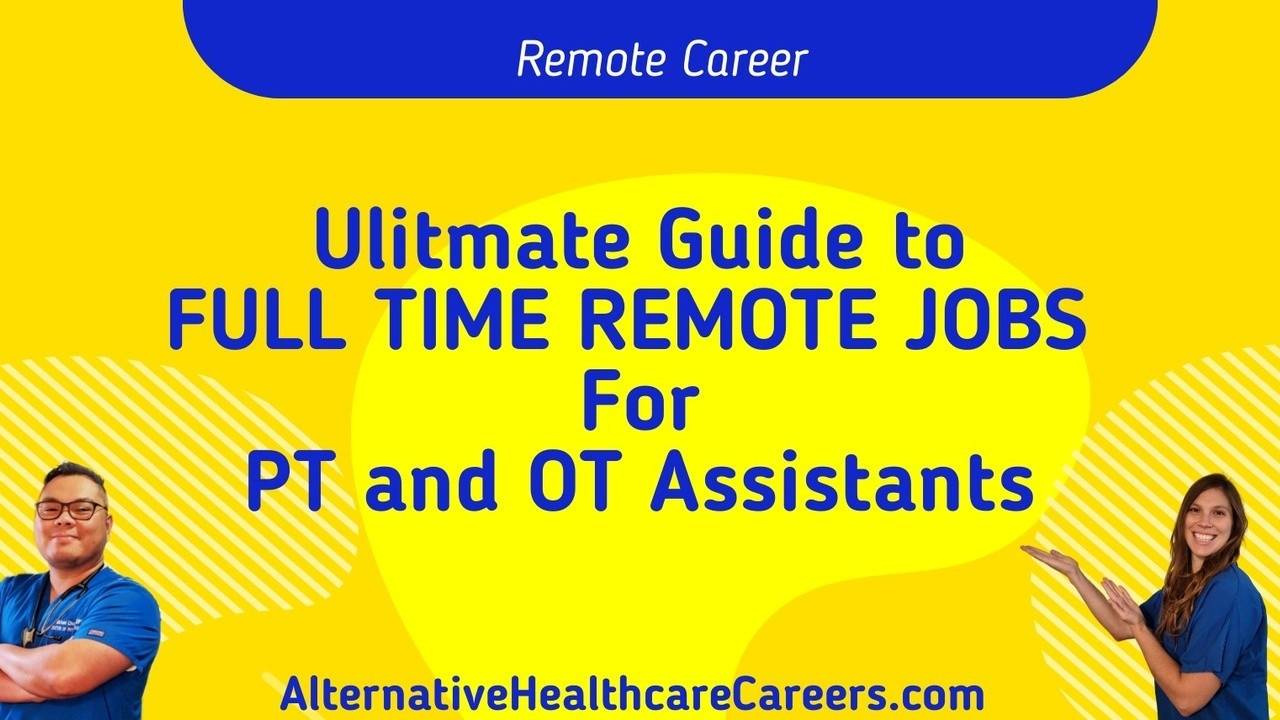 Remote Career

Ulitmate Guide to
FULL TIME REMOTE JOBS
For
PT and OT Assistants

AlternativeHealthcareCareers.com